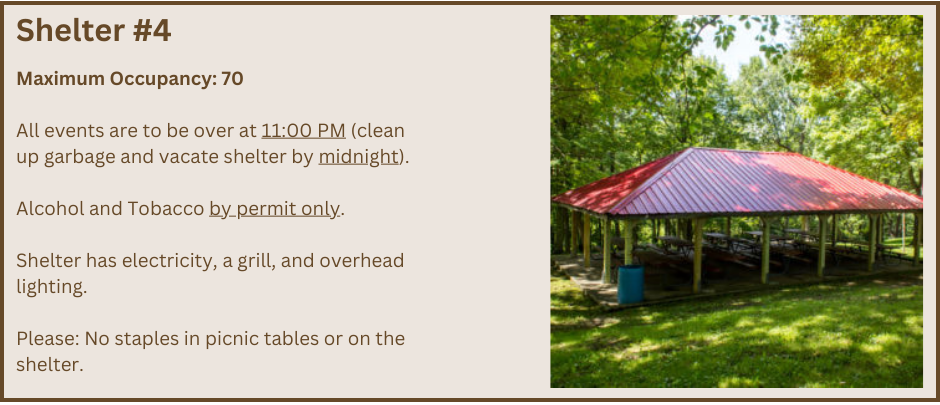 Shelter #4

Maximum Occupancy: 70

All events are to be over at 11:00 PM (clean up garbage and vacate shelter by midnight).

Alcohol and Tobacco by permit only.

Shelter has electricity, a grill, and overhead lighting.

Please: No staples in picnic tables or on the shelter.